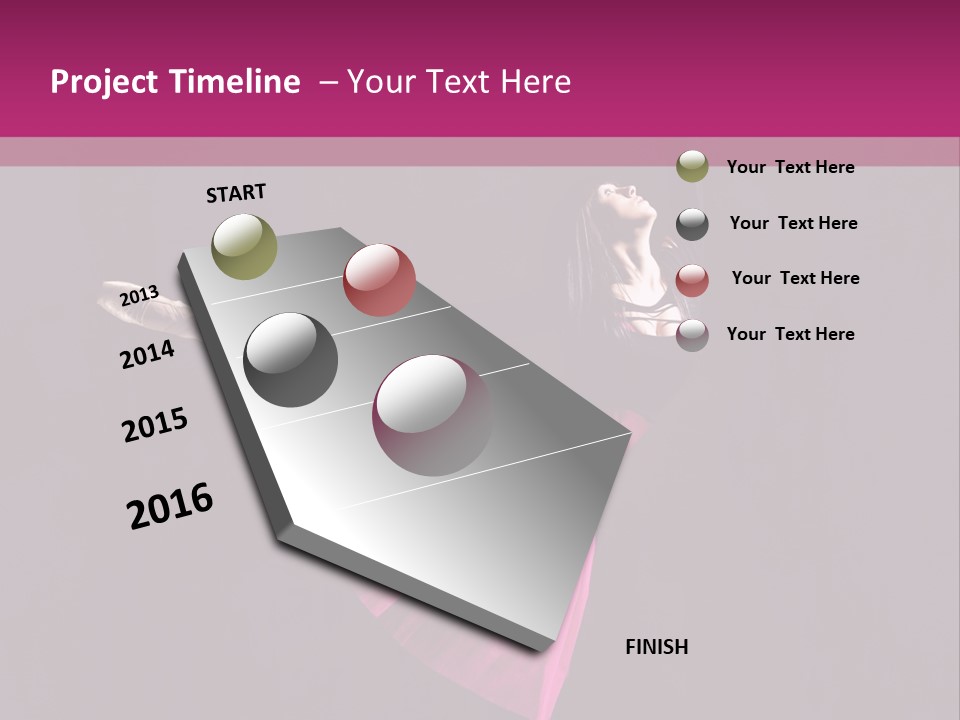 Project Timeline – Your Text Here

START

2013

2014

2015

2016

FINISH

Your Text Here

Your Text Here

Your Text Here

Your Text Here